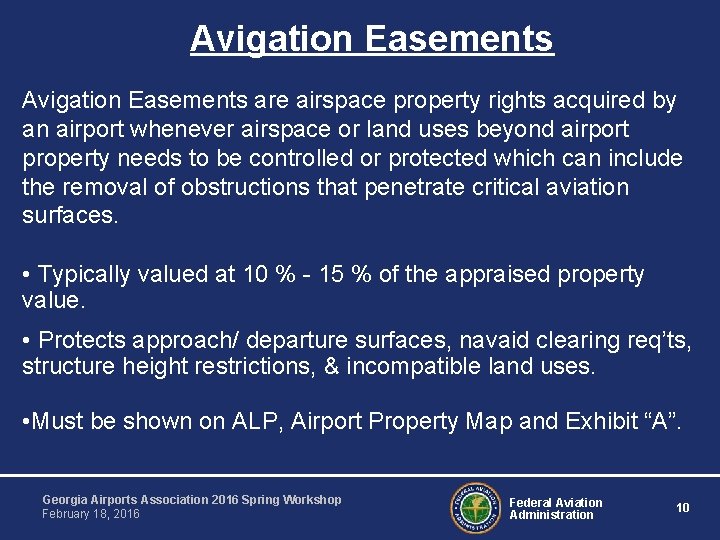 Avigation Easements

Avigation Easements are airspace property rights acquired by an airport whenever airspace or land uses beyond airport property needs to be controlled or protected which can include the removal of obstructions that penetrate critical aviation surfaces.

• Typically valued at 10 % - 15 % of the appraised property value.

• Protects approach/ departure surfaces, navaid clearing req'ts, structure height restrictions, & incompatible land uses.

•Must be shown on ALP, Airport Property Map and Exhibit "A".

Georgia Airports Association 2016 Spring Workshop
February 18, 2016

FEDERAL AVIATION ADMINISTRATION

Federal Aviation Administration

10